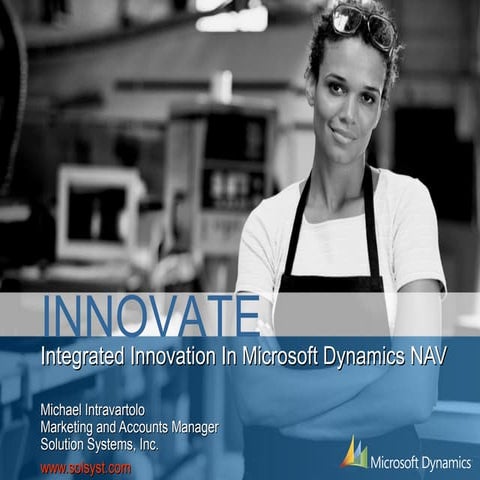 INNOVATE

Integrated Innovation In Microsoft Dynamics NAV

Michael Intravartolo
Marketing and Accounts Manager
Solution Systems, Inc.

www.solsyst.com

Microsoft Dynamics